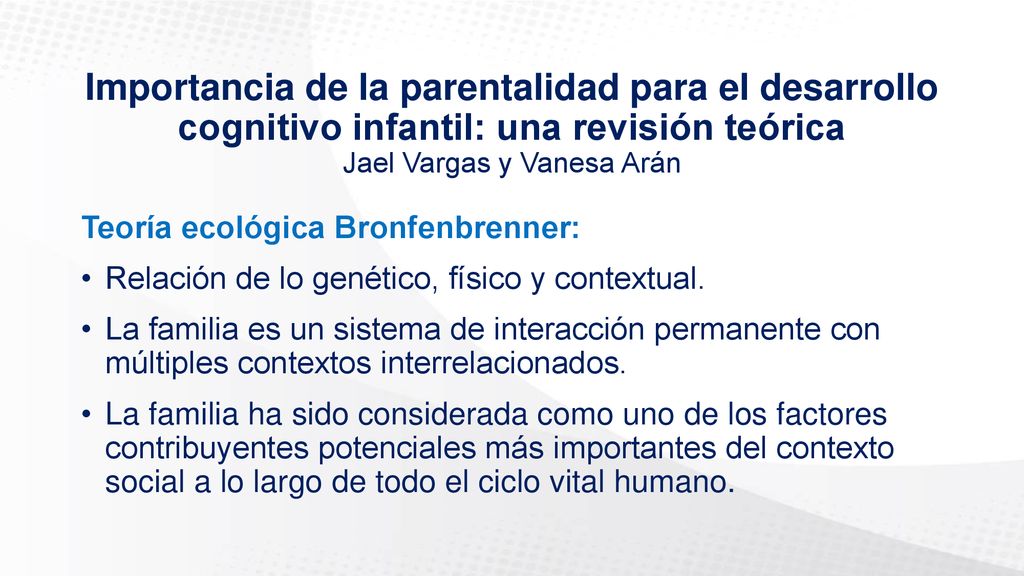 Importancia de la parentalidad para el desarrollo cognitivo infantil: una revisión teórica
Jael Vargas y Vanesa Arán

Teoría ecológica Bronfenbrenner:

• Relación de lo genético, físico y contextual.

• La familia es un sistema de interacción permanente con múltiples contextos interrelacionados.

• La familia ha sido considerada como uno de los factores contribuyentes potenciales más importantes del contexto social a lo largo de todo el ciclo vital humano.